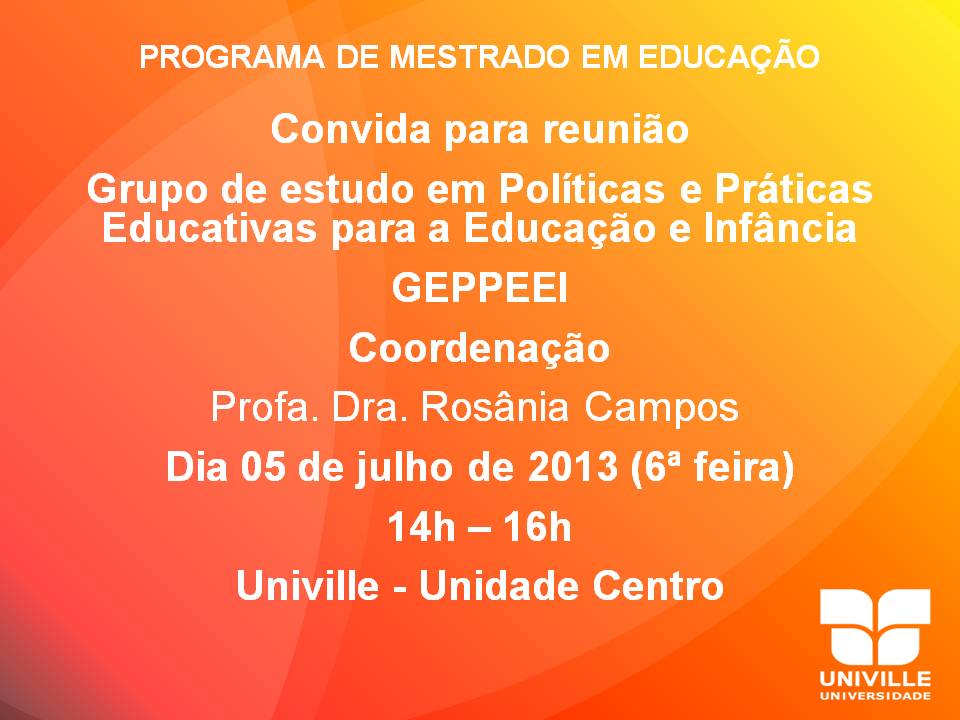 PROGRAMA DE MESTRADO EM EDUCAÇÃO

Convida para reunião

Grupo de estudo em Políticas e Práticas Educativas para a Educação e Infância

GEPPEEI

Coordenação

Profa. Dra. Rosânia Campos

Dia 05 de julho de 2013 (6ª feira)

14h – 16h

Univille - Unidade Centro

UNIVILLE
UNIVERSIDADE